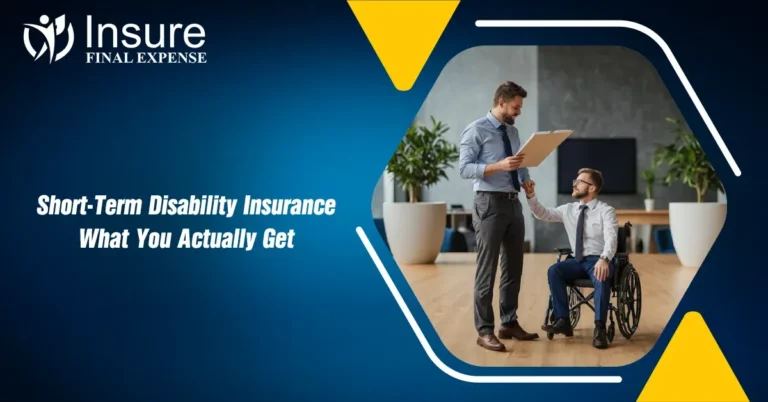 Insure
FINAL EXPENSE

Short-Term Disability Insurance
What You Actually Get